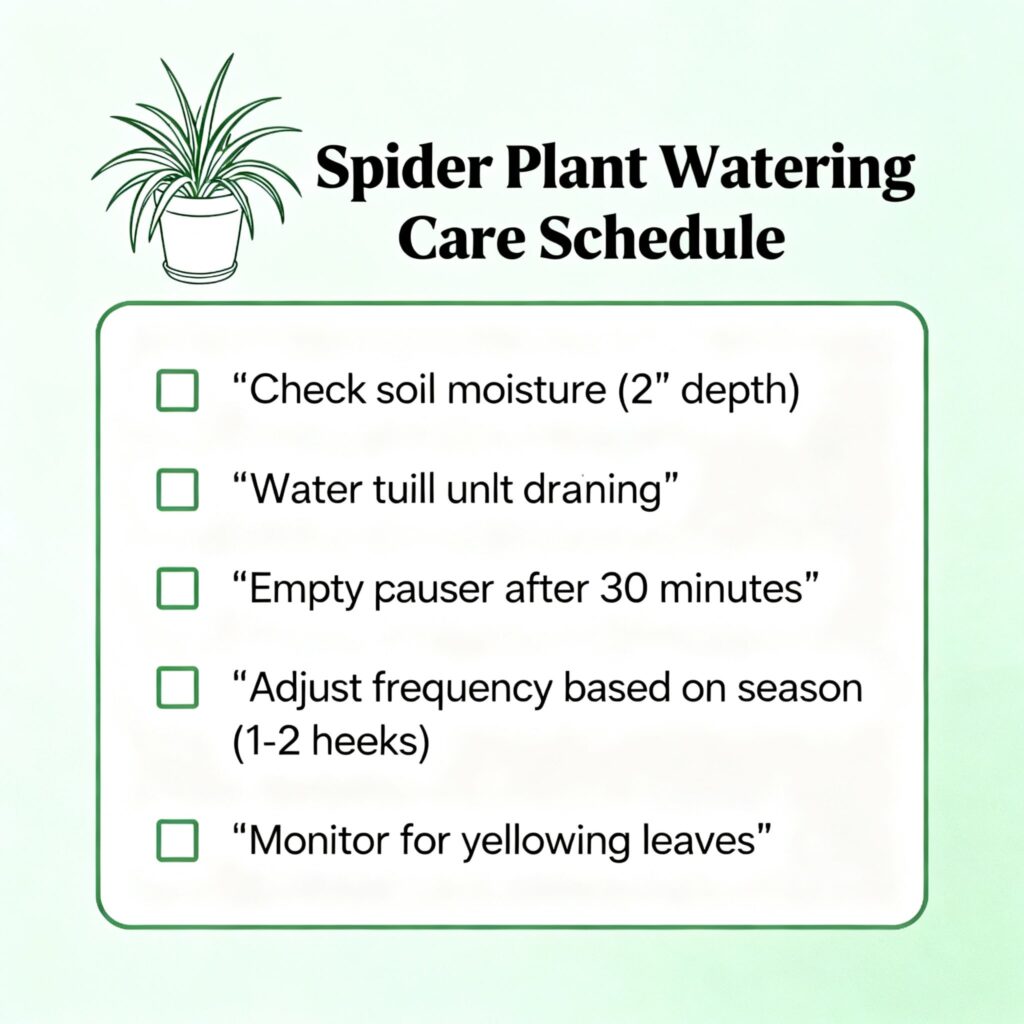 Spider Plant Watering Care Schedule

☐ “Check soil moisture (2” depth)

☐ “Water tuill unlt draning”

☐ “Empty pauser after 30 minutes”

☐ “Adjust frequency based on season (1-2 heeks)

☐ “Monitor for yellowing leaves”